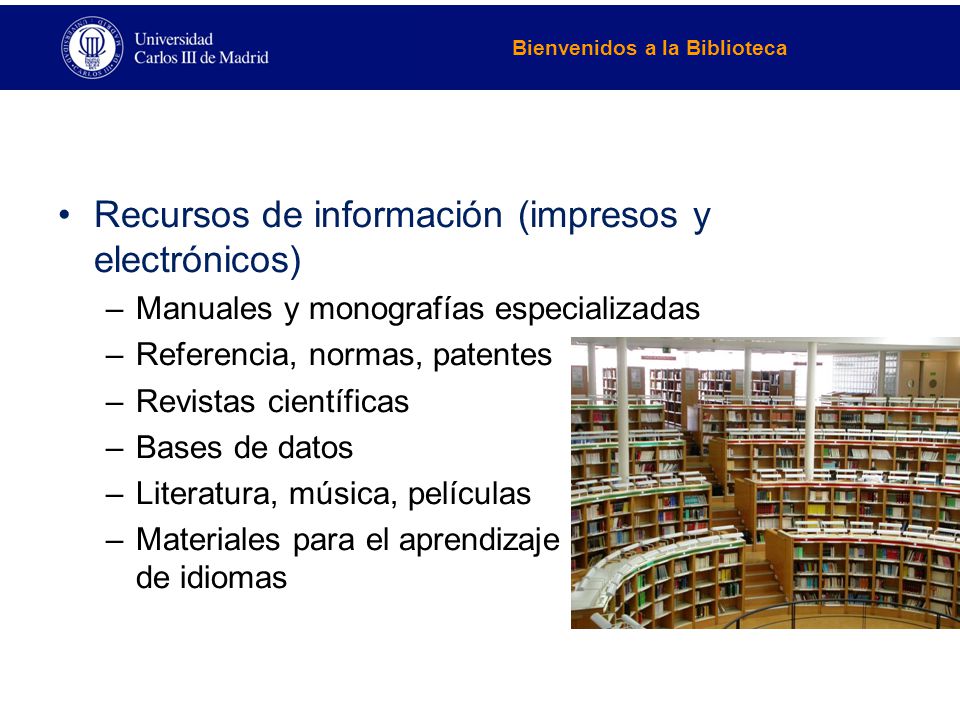 Universidad Carlos III de Madrid

Bienvenidos a la Biblioteca

• Recursos de información (impresos y electrónicos)
– Manuales y monografías especializadas
– Referencia, normas, patentes
– Revistas científicas
– Bases de datos
– Literatura, música, películas
– Materiales para el aprendizaje de idiomas